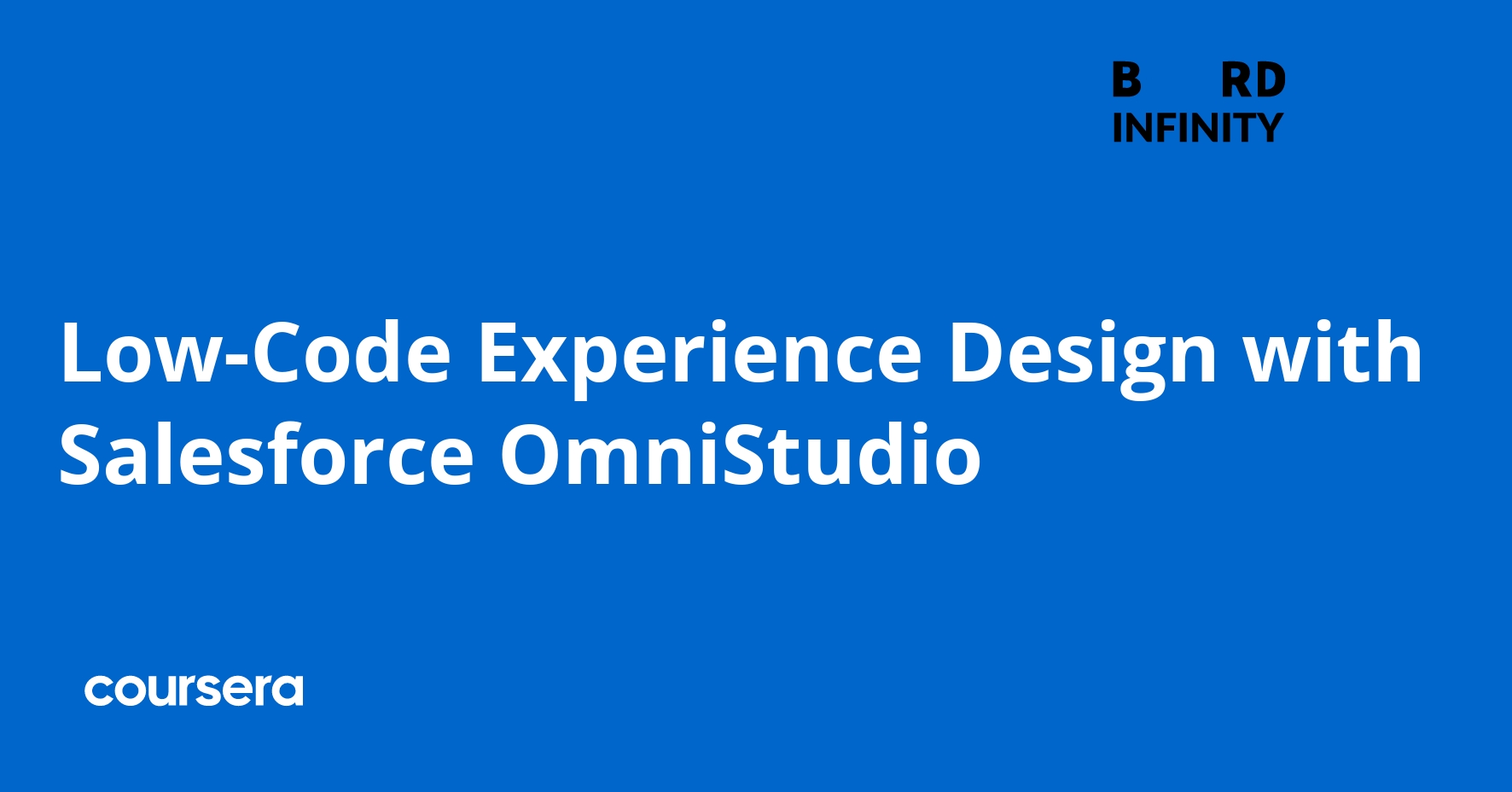 B RD
INFINITY

Low-Code Experience Design with Salesforce OmniStudio

coursera